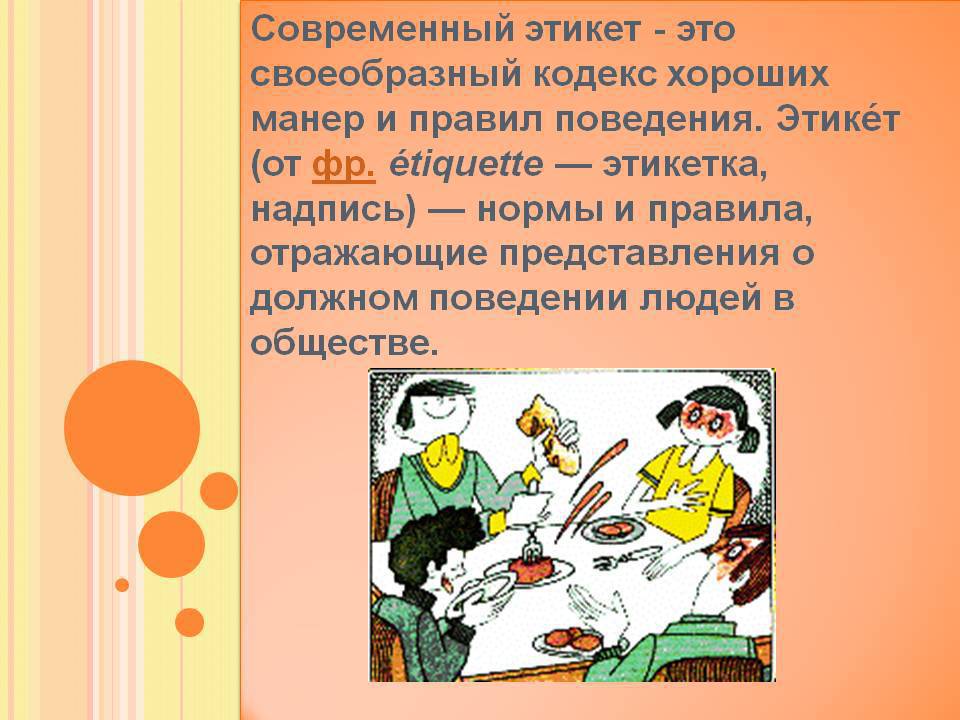 Современный этикет - это своеобразный кодекс хороших манер и правил поведения. Этике́т (от фр. étiquette — этикетка, надпись) — нормы и правила, отражающие представления о должном поведении людей в обществе.